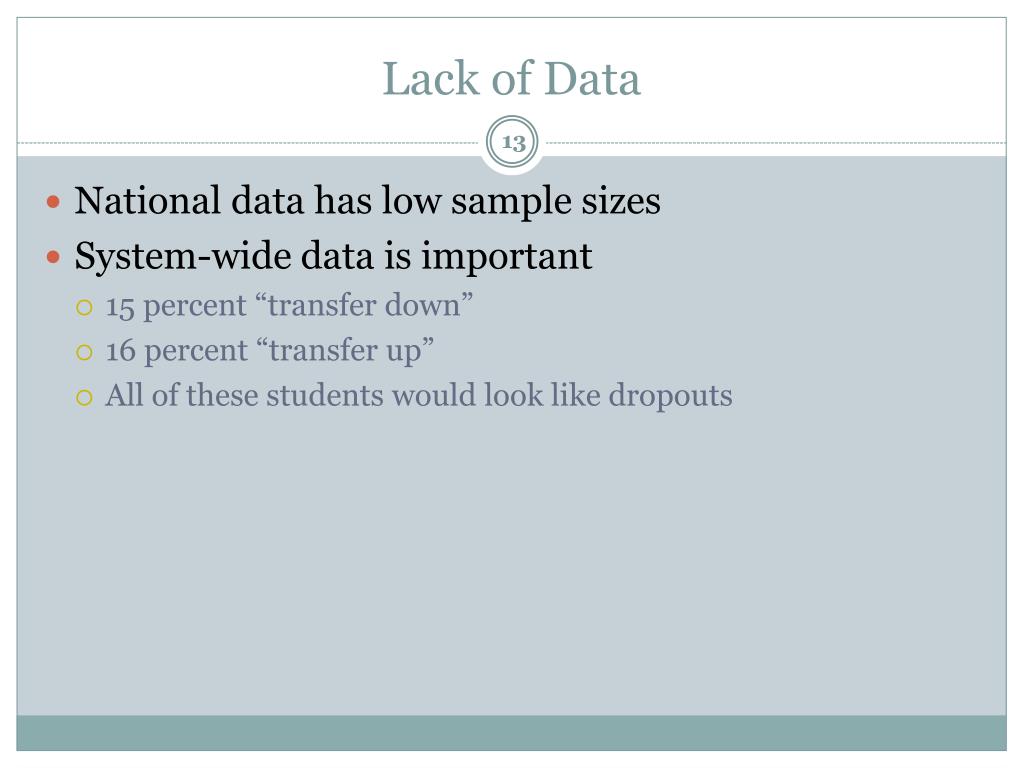 Lack of Data

13

- National data has low sample sizes
- System-wide data is important
  - 15 percent “transfer down”
  - 16 percent “transfer up”
  - All of these students would look like dropouts